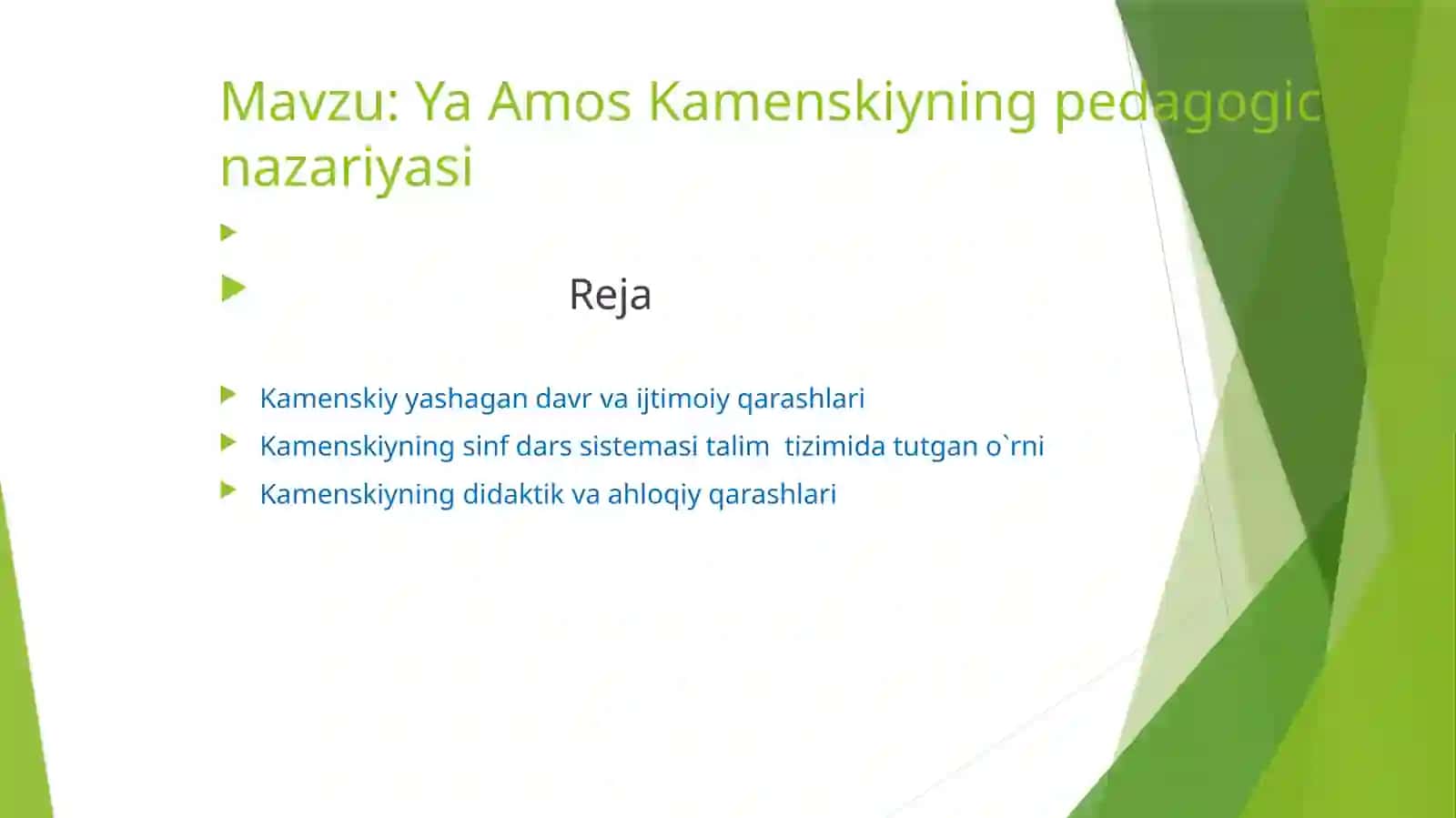 Mavzu: Ya Amos Kamenskiyning pedagogic nazariyasi

Reja

Kamenskiy yashagan davr va ijtimoiy qarashlari

Kamenskiyning sinf dars sistemasi talim tizimida tutgan o`rni

Kamenskiyning didaktik va ahloqiy qarashlari